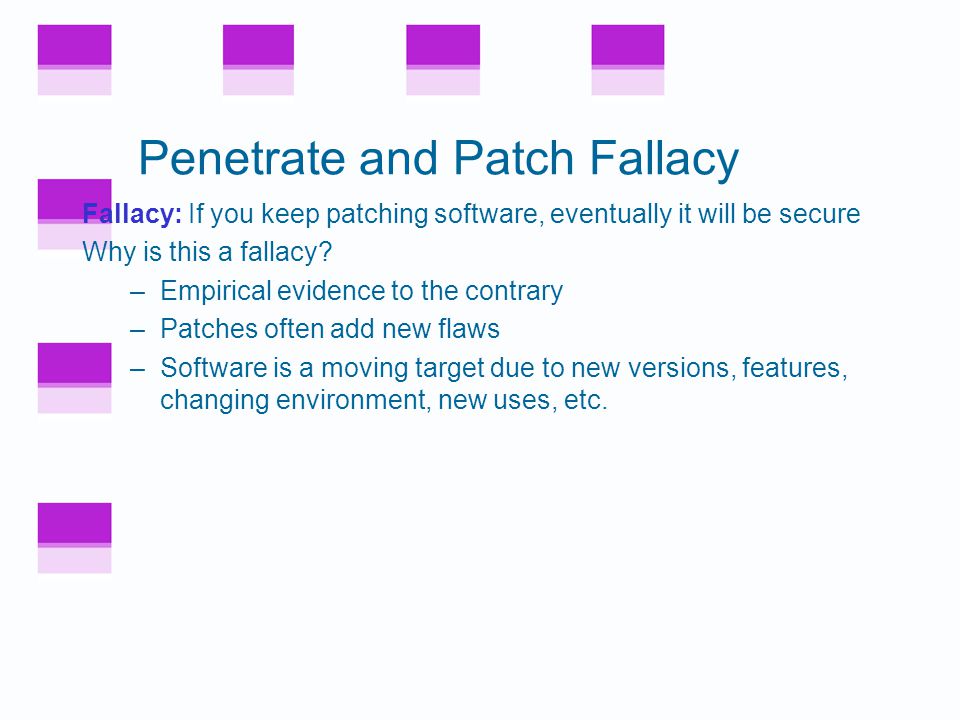 Penetrate and Patch Fallacy

Fallacy: If you keep patching software, eventually it will be secure

Why is this a fallacy?

– Empirical evidence to the contrary
– Patches often add new flaws
– Software is a moving target due to new versions, features, changing environment, new uses, etc.